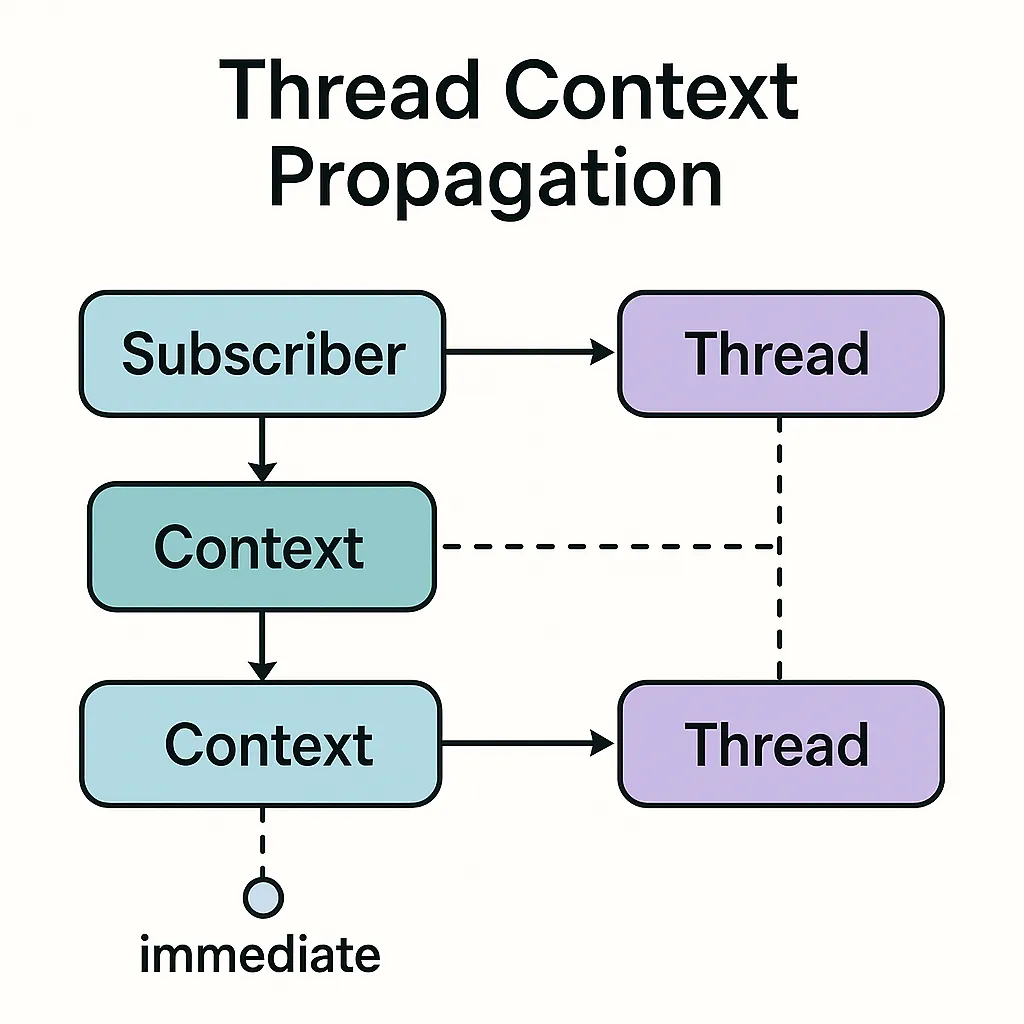 Thread Context Propagation

Subscriber

Thread

Context

Context

Thread

immediate